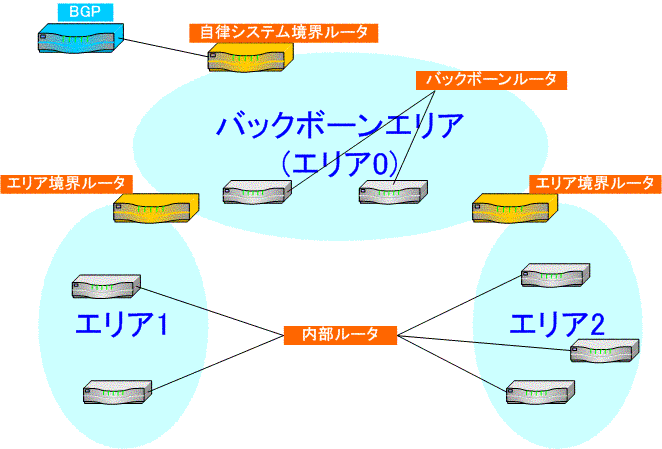 BGP

自律システム境界ルータ

バックボーンルータ

バックボーンエリア
（エリア0）

エリア境界ルータ

エリア境界ルータ

エリア1

内部ルータ

エリア2